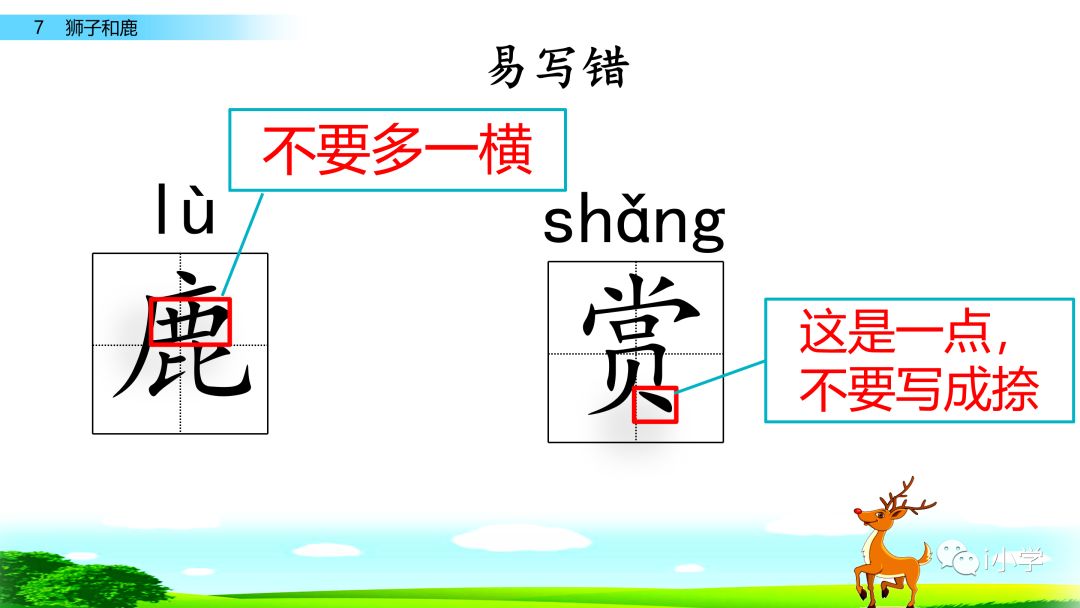 7 狮子和鹿

易写错

不要多一横

lù

鹿

shǎng

赏

这是一点，不要写成捺

i小学